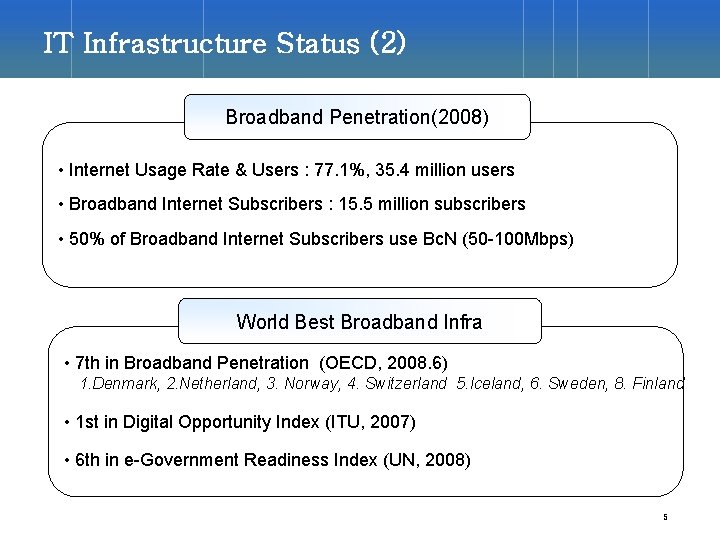 IT Infrastructure Status (2)

Broadband Penetration(2008)

• Internet Usage Rate & Users : 77.1%, 35.4 million users

• Broadband Internet Subscribers : 15.5 million subscribers

• 50% of Broadband Internet Subscribers use BcN (50-100Mbps)

World Best Broadband Infra

• 7th in Broadband Penetration (OECD, 2008.6)
1.Denmark, 2.Netherland, 3. Norway, 4. Switzerland 5.Iceland, 6. Sweden, 8. Finland

• 1st in Digital Opportunity Index (ITU, 2007)

• 6th in e-Government Readiness Index (UN, 2008)

5